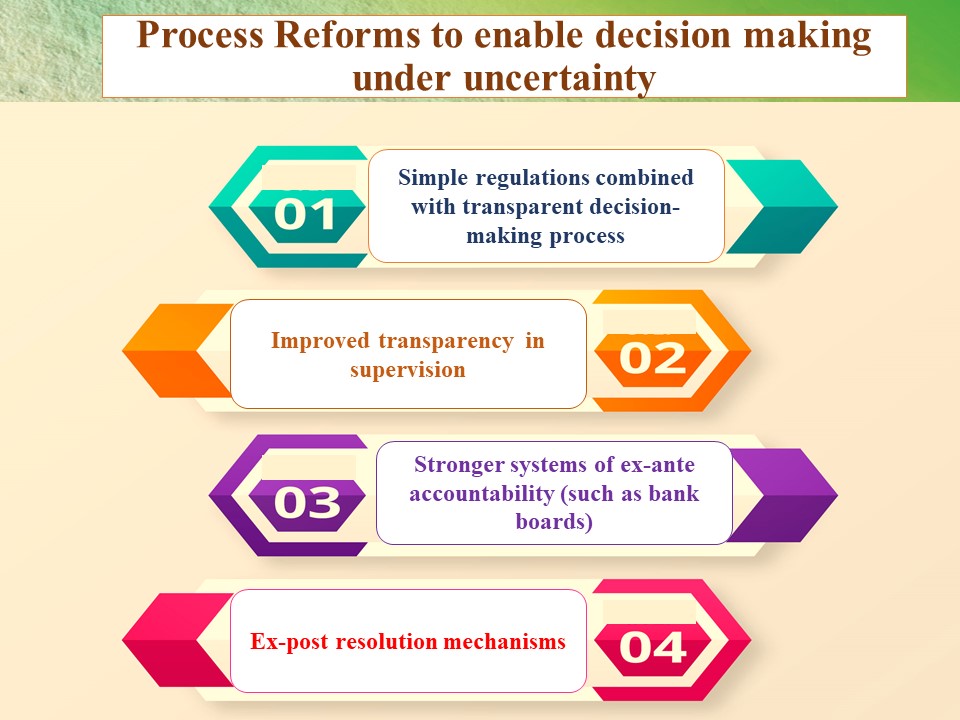 Process Reforms to enable decision making under uncertainty

01

Simple regulations combined with transparent decision-making process

Improved transparency in supervision

02

03

Stronger systems of ex-ante accountability (such as bank boards)

Ex-post resolution mechanisms

04